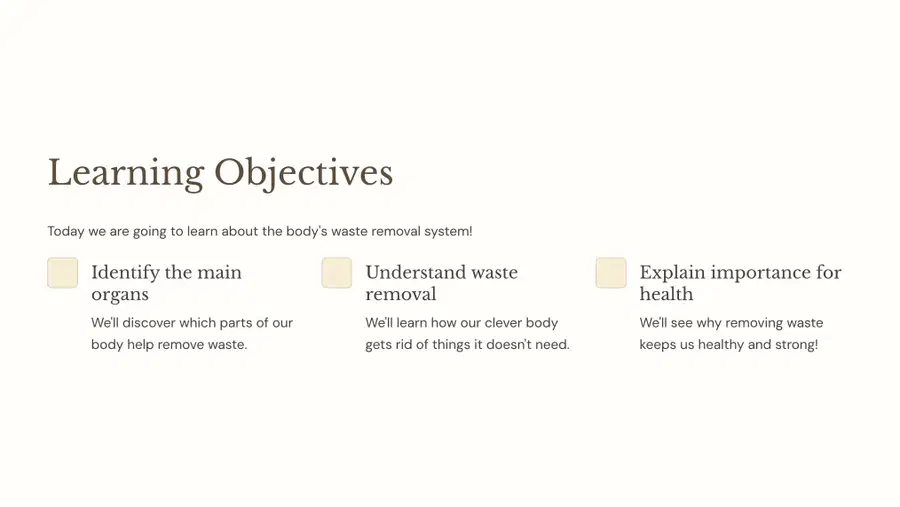 Learning Objectives

Today we are going to learn about the body's waste removal system!

Identify the main organs

We'll discover which parts of our body help remove waste.

Understand waste removal

We'll learn how our clever body gets rid of things it doesn't need.

Explain importance for health

We'll see why removing waste keeps us healthy and strong!